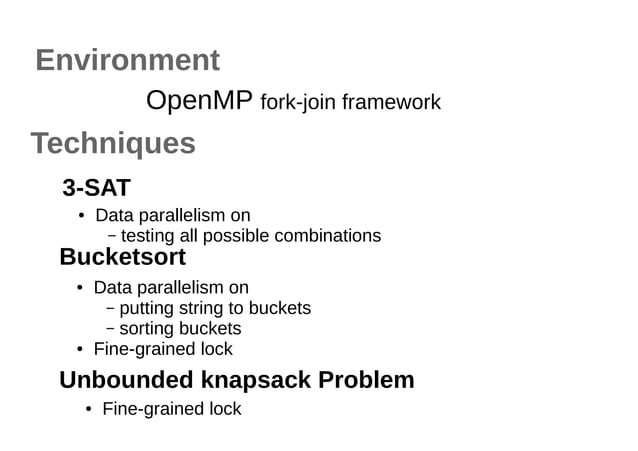 Environment

OpenMP fork-join framework

Techniques

3-SAT

• Data parallelism on
– testing all possible combinations

Bucketsort

• Data parallelism on
– putting string to buckets
– sorting buckets
• Fine-grained lock

Unbounded knapsack Problem

• Fine-grained lock